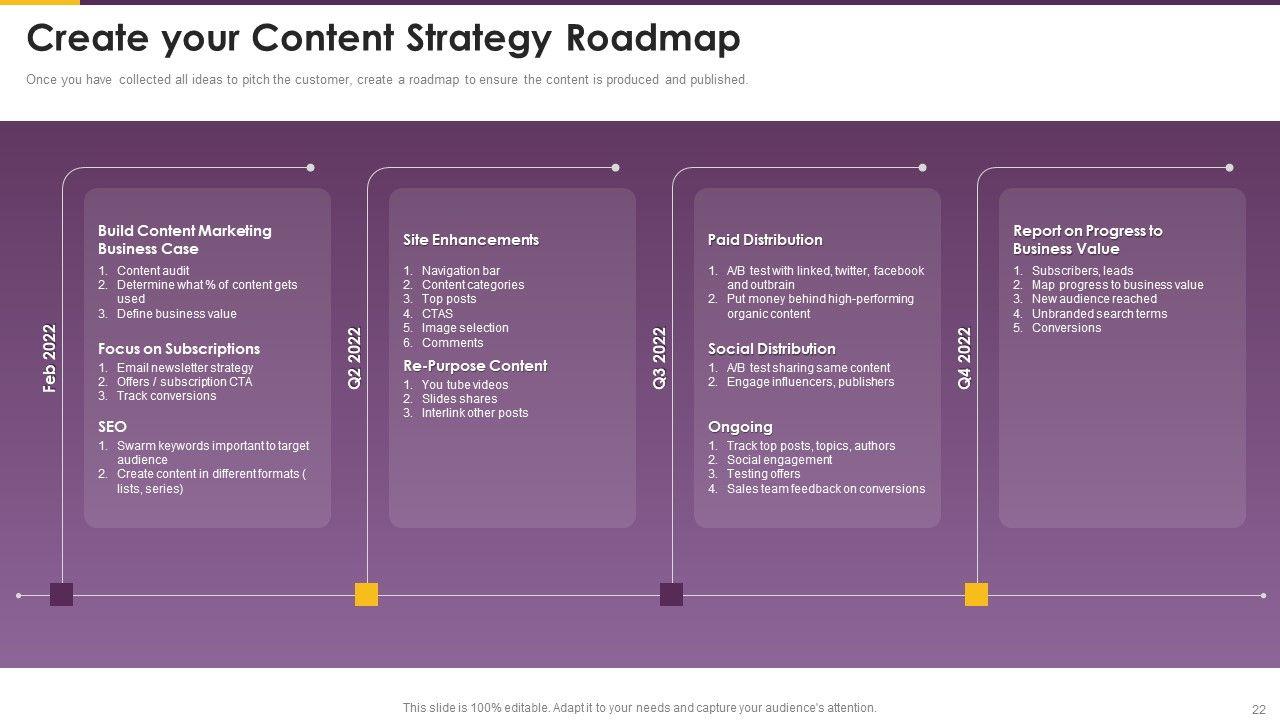 Create your Content Strategy Roadmap

Once you have collected all ideas to pitch the customer, create a roadmap to ensure the content is produced and published.

Feb 2022

Build Content Marketing Business Case
1. Content audit
2. Determine what % of content gets used
3. Define business value

Focus on Subscriptions
1. Email newsletter strategy
2. Offers / subscription CTA
3. Track conversions

SEO
1. Swarm keywords important to target audience
2. Create content in different formats ( lists, series)

Q2 2022

Site Enhancements
1. Navigation bar
2. Content categories
3. Top posts
4. CTAS
5. Image selection
6. Comments

Re-Purpose Content
1. You tube videos
2. Slides shares
3. Interlink other posts

Q3 2022

Paid Distribution
1. A/B test with linked, twitter, facebook and outbrain
2. Put money behind high-performing organic content

Social Distribution
1. A/B test sharing same content
2. Engage influencers, publishers

Ongoing
1. Track top posts, topics, authors
2. Social engagement
3. Testing offers
4. Sales team feedback on conversions

Q4 2022

Report on Progress to Business Value
1. Subscribers, leads
2. Map progress to business value
3. New audience reached
4. Unbranded search terms
5. Conversions

This slide is 100% editable. Adapt it to your needs and capture your audience's attention.

22